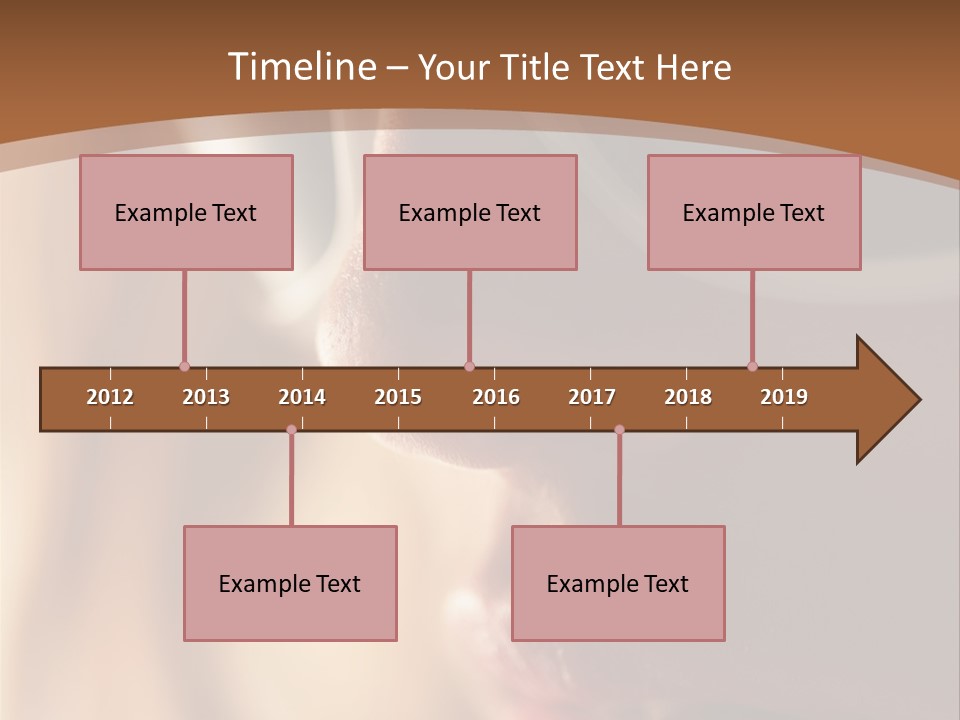 Timeline – Your Title Text Here

Example Text

Example Text

Example Text

2012 2013 2014 2015 2016 2017 2018 2019

Example Text

Example Text